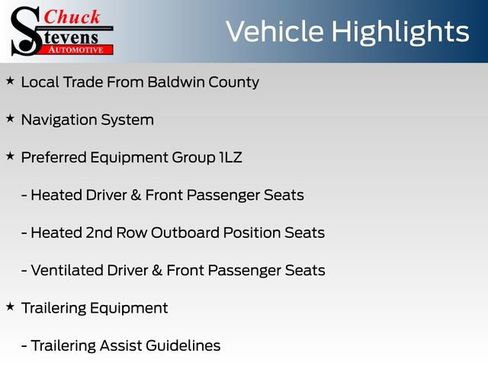 Chuck Stevens AUTOMOTIVE

Vehicle Highlights

★ Local Trade From Baldwin County

★ Navigation System

★ Preferred Equipment Group 1LZ

- Heated Driver & Front Passenger Seats

- Heated 2nd Row Outboard Position Seats

- Ventilated Driver & Front Passenger Seats

★ Trailering Equipment

- Trailering Assist Guidelines